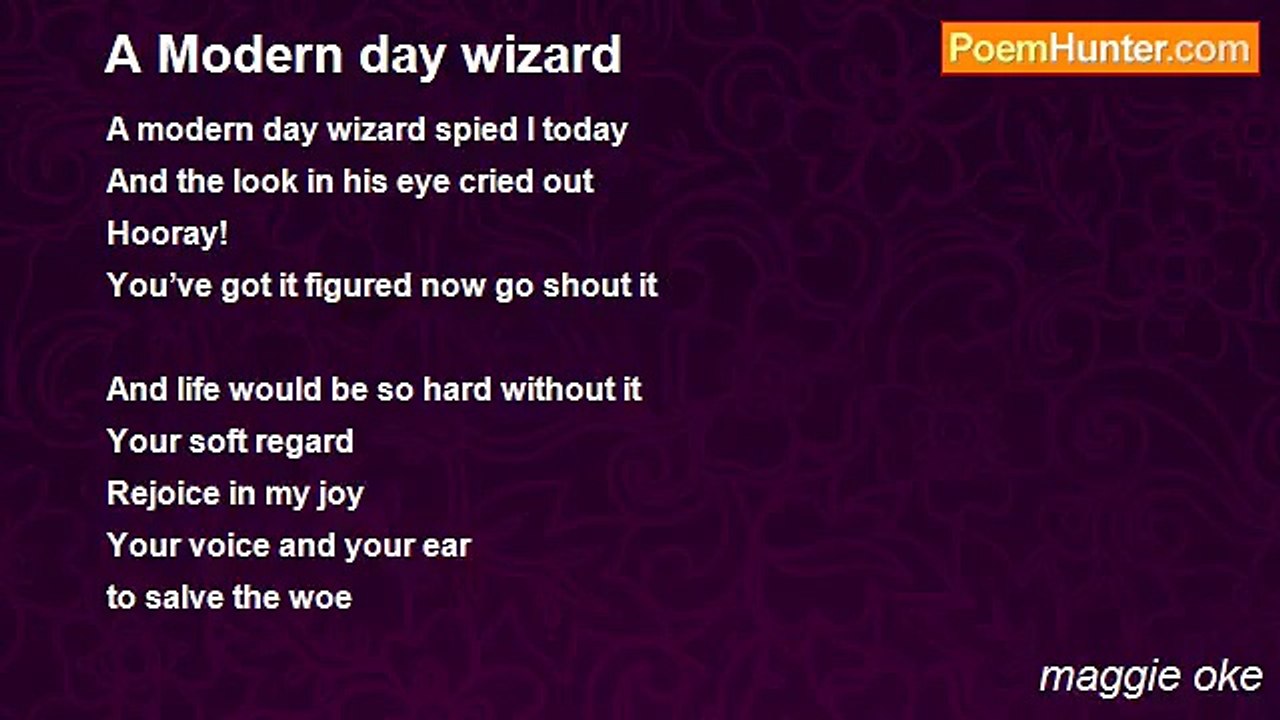 A Modern day wizard

PoemHunter.com

A modern day wizard spied I today
And the look in his eye cried out
Hooray!
You’ve got it figured now go shout it

And life would be so hard without it
Your soft regard
Rejoice in my joy
Your voice and your ear
to salve the woe

maggie oke